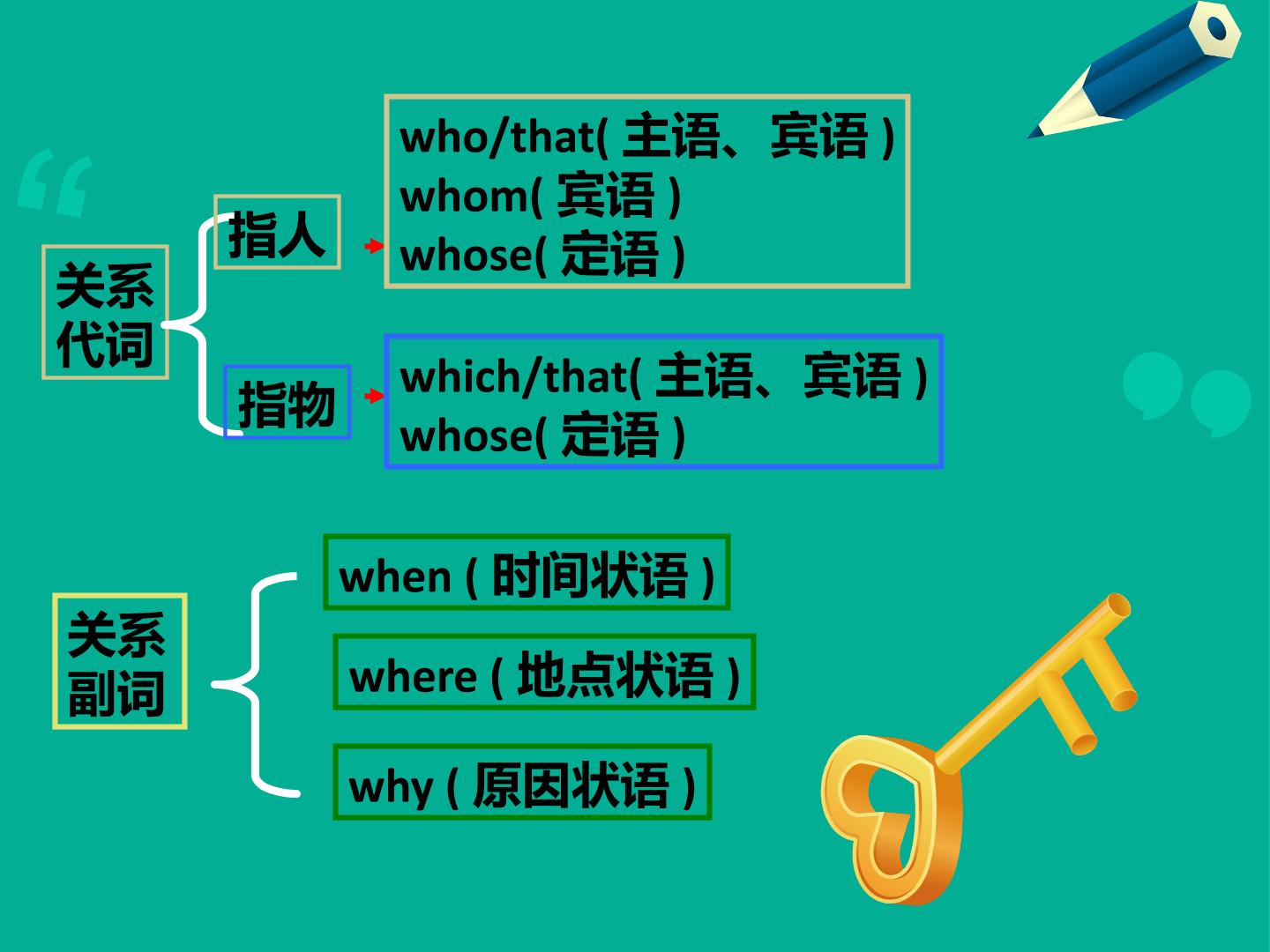 关系代词

指人

who/that( 主语、宾语 )
whom( 宾语 )
whose( 定语 )

指物

which/that( 主语、宾语 )
whose( 定语 )

关系副词

when ( 时间状语 )

where ( 地点状语 )

why ( 原因状语 )